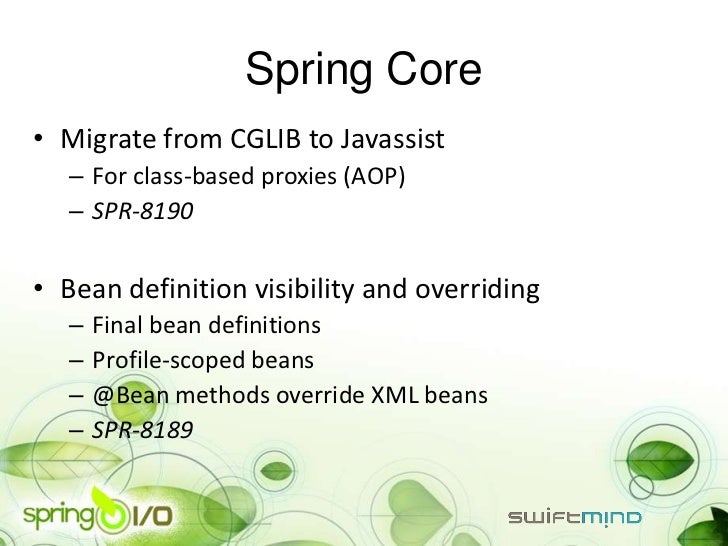 Spring Core

• Migrate from CGLIB to Javassist
– For class-based proxies (AOP)
– SPR-8190

• Bean definition visibility and overriding
– Final bean definitions
– Profile-scoped beans
– @Bean methods override XML beans
– SPR-8189

spring I/O

swiftmind